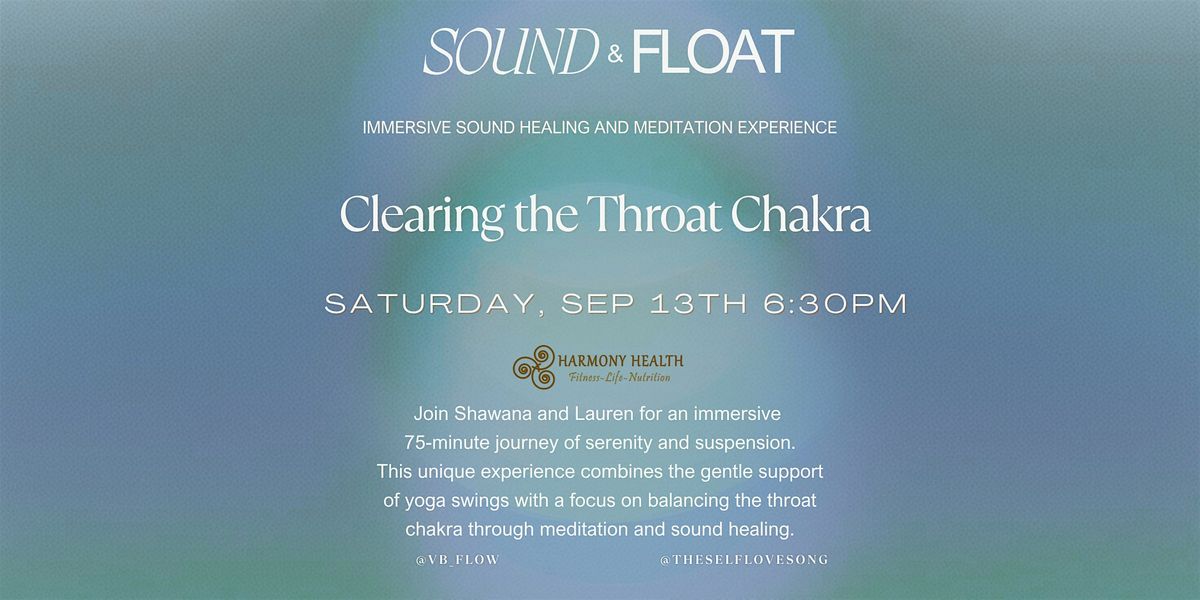 SOUND & FLOAT

IMMERSIVE SOUND HEALING AND MEDITATION EXPERIENCE

Clearing the Throat Chakra

SATURDAY, SEP 13TH 6:30PM

HARMONY HEALTH
Fitness-Life-Nutrition

Join Shawana and Lauren for an immersive 75-minute journey of serenity and suspension. This unique experience combines the gentle support of yoga swings with a focus on balancing the throat chakra through meditation and sound healing.

@VB_FLOW

@THESELFLOVESONG